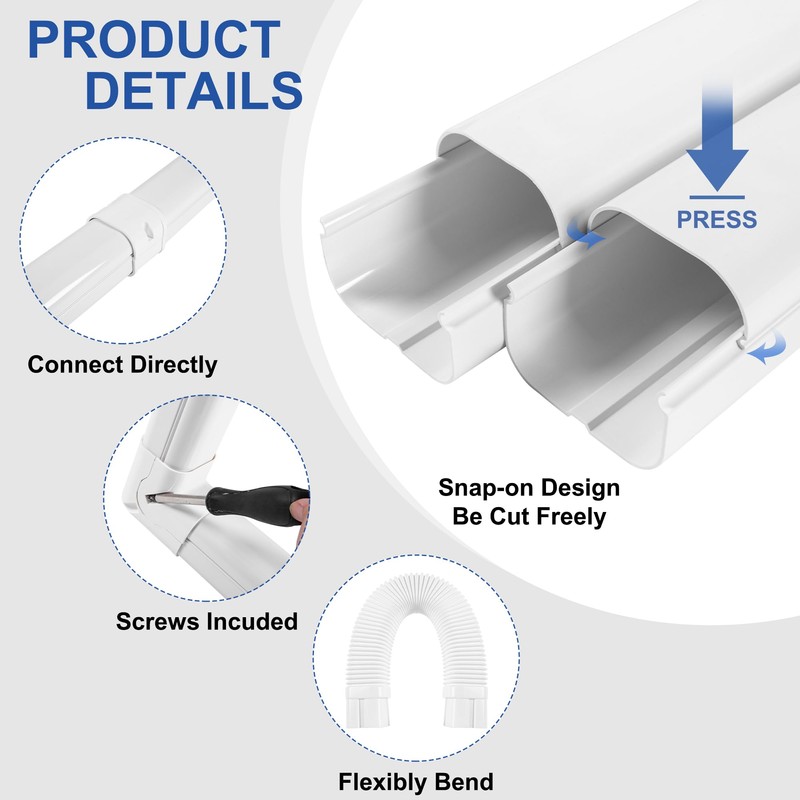 PRODUCT DETAILS

PRESS

Connect Directly

Snap-on Design
Be Cut Freely

Screws Incuded

Flexibly Bend